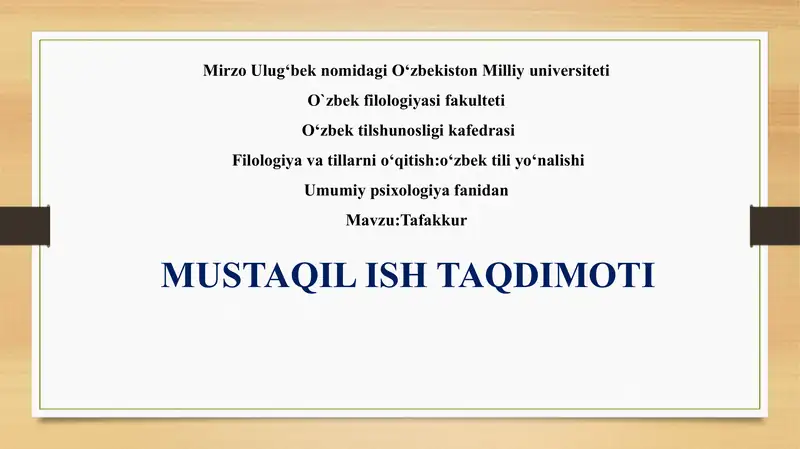 Mirzo Ulug‘bek nomidagi O‘zbekiston Milliy universiteti

O`zbek filologiyasi fakulteti

O‘zbek tilshunosligi kafedrasi

Filologiya va tillarni o‘qitish:o‘zbek tili yo‘nalishi

Umumiy psixologiya fanidan

Mavzu:Tafakkur

MUSTAQIL ISH TAQDIMOTI